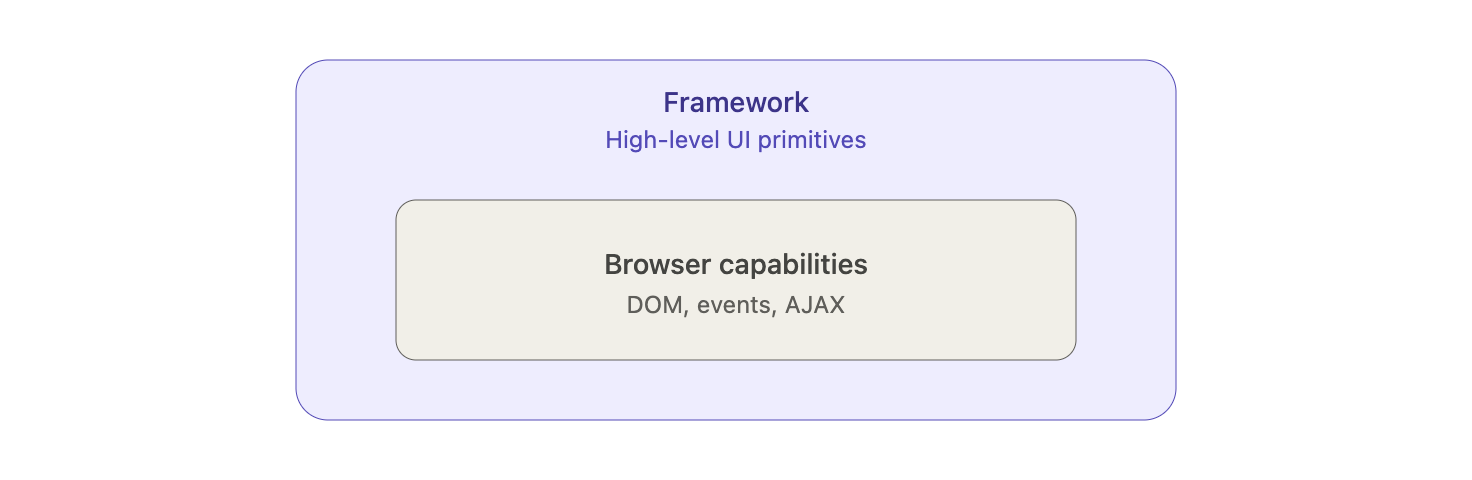 Framework
High-level UI primitives

Browser capabilities
DOM, events, AJAX